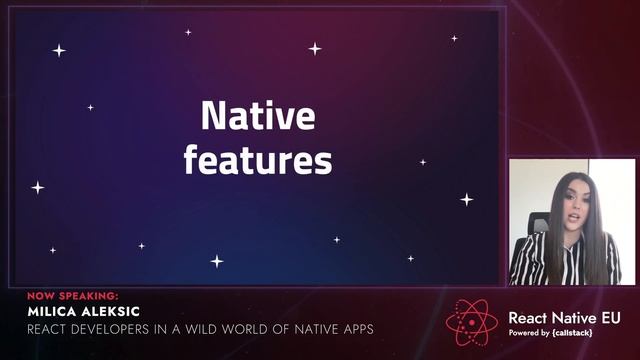 Native features

NOW SPEAKING:
MILICA ALEKSIC
REACT DEVELOPERS IN A WILD WORLD OF NATIVE APPS

React Native EU
Powered by {callstack}